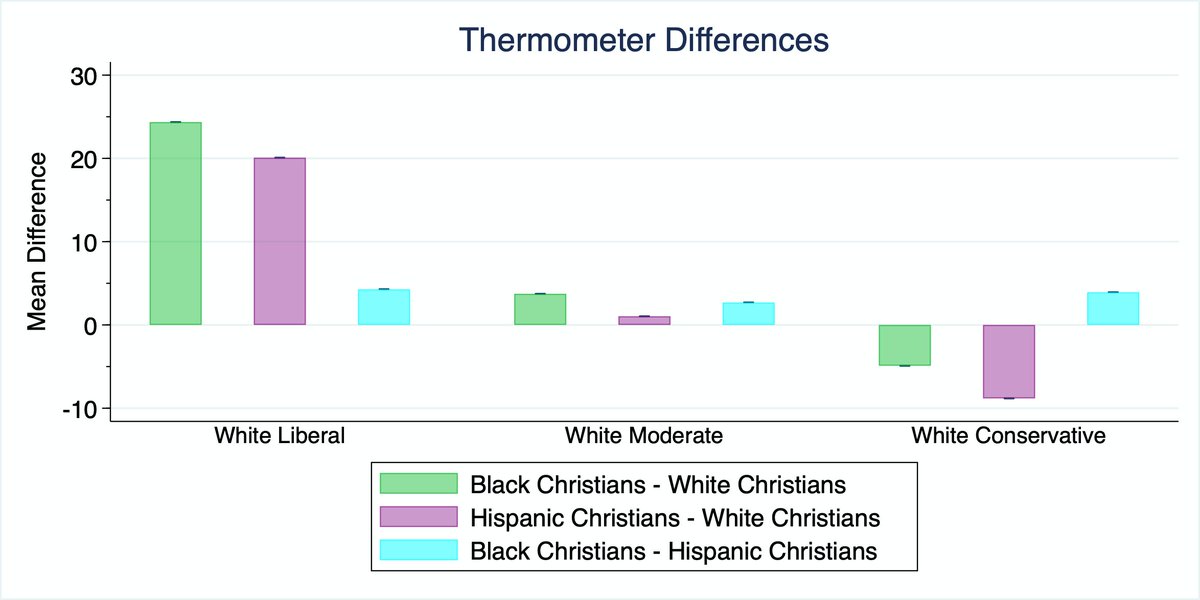 Thermometer Differences

Mean Difference

30
20
10
0
-10

White Liberal
White Moderate
White Conservative

Black Christians - White Christians
Hispanic Christians - White Christians
Black Christians - Hispanic Christians